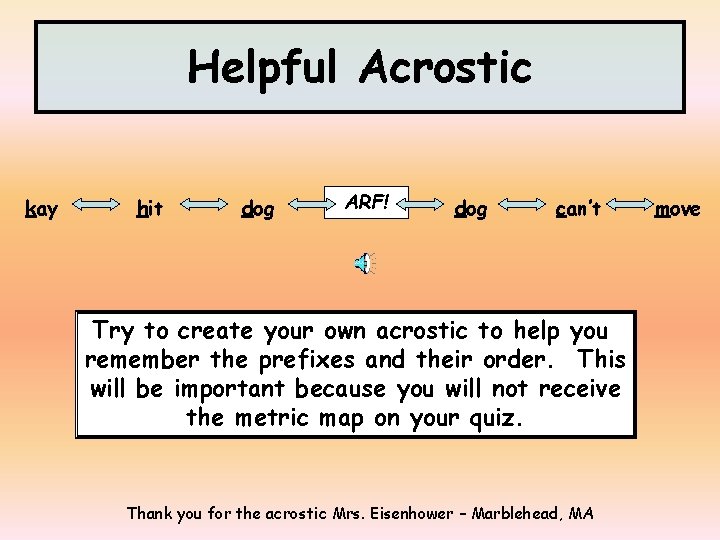 Helpful Acrostic

kay hit dog ARF! dog can't move

Try to create your own acrostic to help you remember the prefixes and their order. This will be important because you will not receive the metric map on your quiz.

Thank you for the acrostic Mrs. Eisenhower – Marblehead, MA